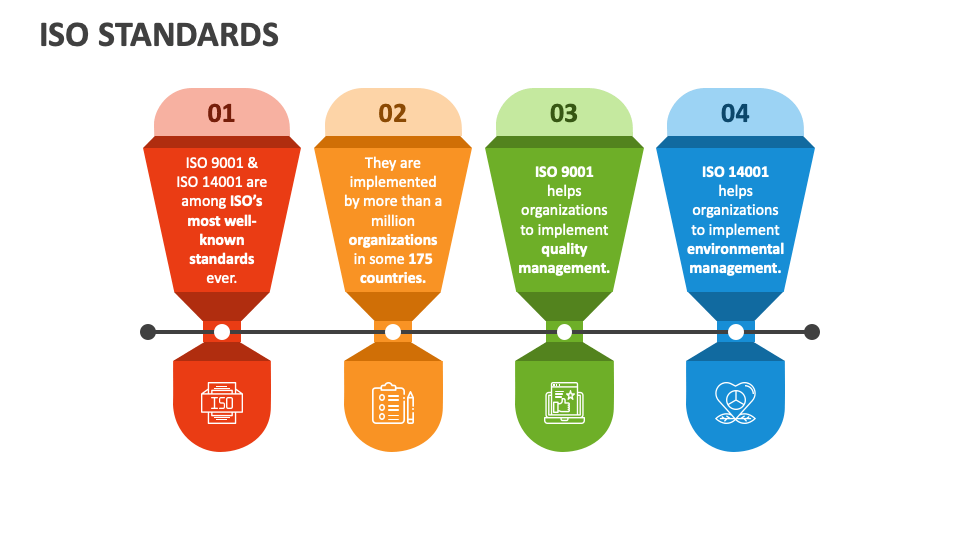 ISO STANDARDS

01

ISO 9001 & ISO 14001 are among ISO's most well-known standards ever.

ISO

02

They are implemented by more than a million organizations in some 175 countries.

03

ISO 9001 helps organizations to implement quality management.

04

ISO 14001 helps organizations to implement environmental management.